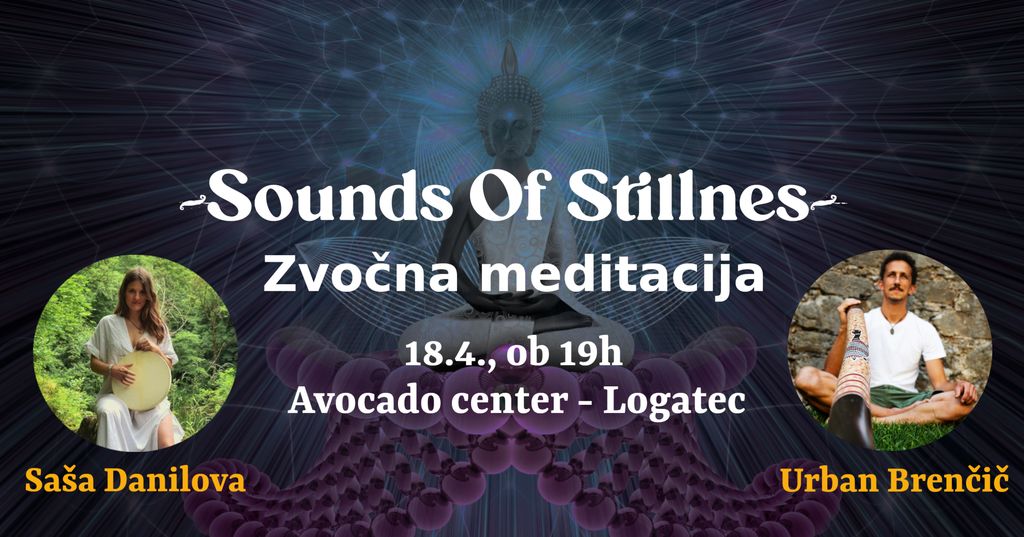 Sounds Of Stillnes
Zvočna meditacija

18.4., ob 19h
Avocado center - Logatec

Saša Danilova

Urban Brenčič